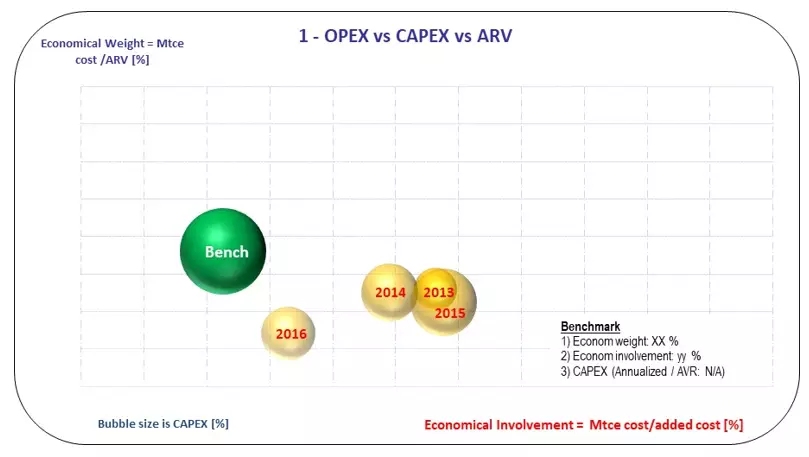 Economical Weight = Mtce cost /ARV [%]

1 - OPEX vs CAPEX vs ARV

Bench

2014

2013

2015

2016

Benchmark
1) Econom weight: XX %
2) Econom involvement: yy %
3) CAPEX (Annualized / AVR: N/A)

Bubble size is CAPEX [%]

Economical Involvement = Mtce cost/added cost [%]